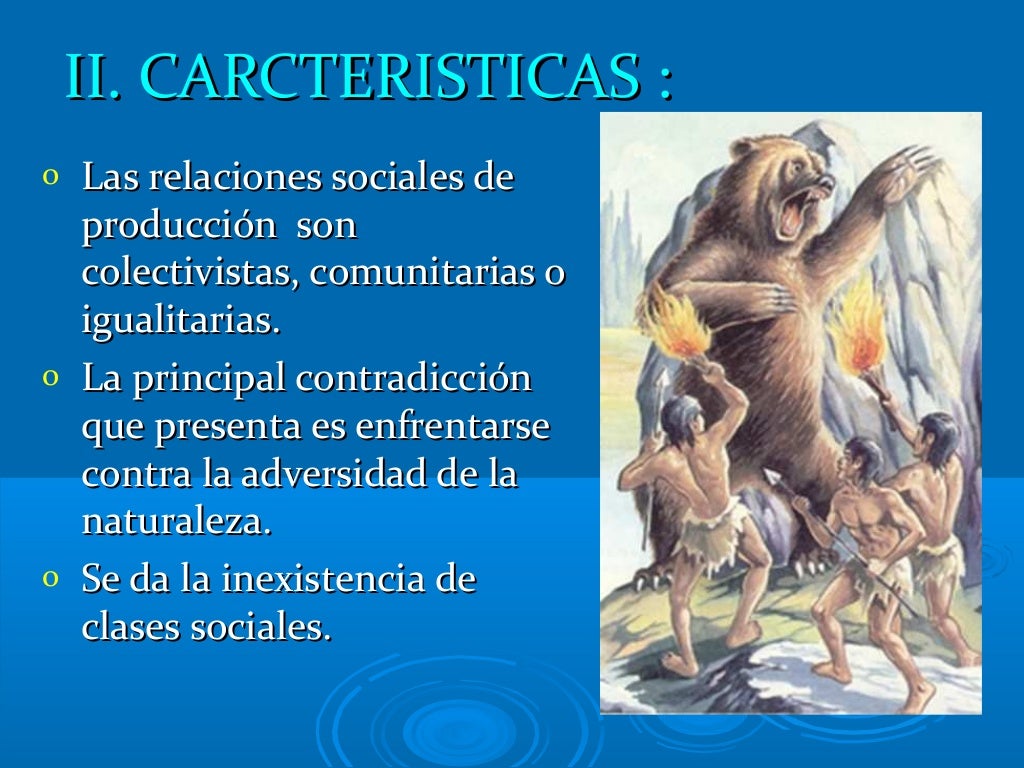 II. CARCTERISTICAS :

o Las relaciones sociales de producción son colectivistas, comunitarias o igualitarias.
o La principal contradicción que presenta es enfrentarse contra la adversidad de la naturaleza.
o Se da la inexistencia de clases sociales.